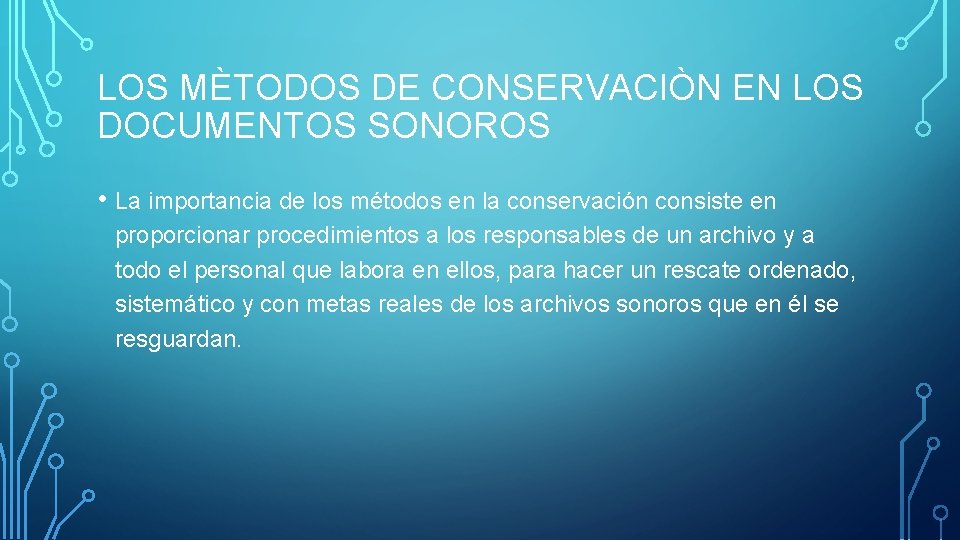 LOS MÈTODOS DE CONSERVACIÒN EN LOS DOCUMENTOS SONOROS

• La importancia de los métodos en la conservación consiste en proporcionar procedimientos a los responsables de un archivo y a todo el personal que labora en ellos, para hacer un rescate ordenado, sistemático y con metas reales de los archivos sonoros que en él se resguardan.